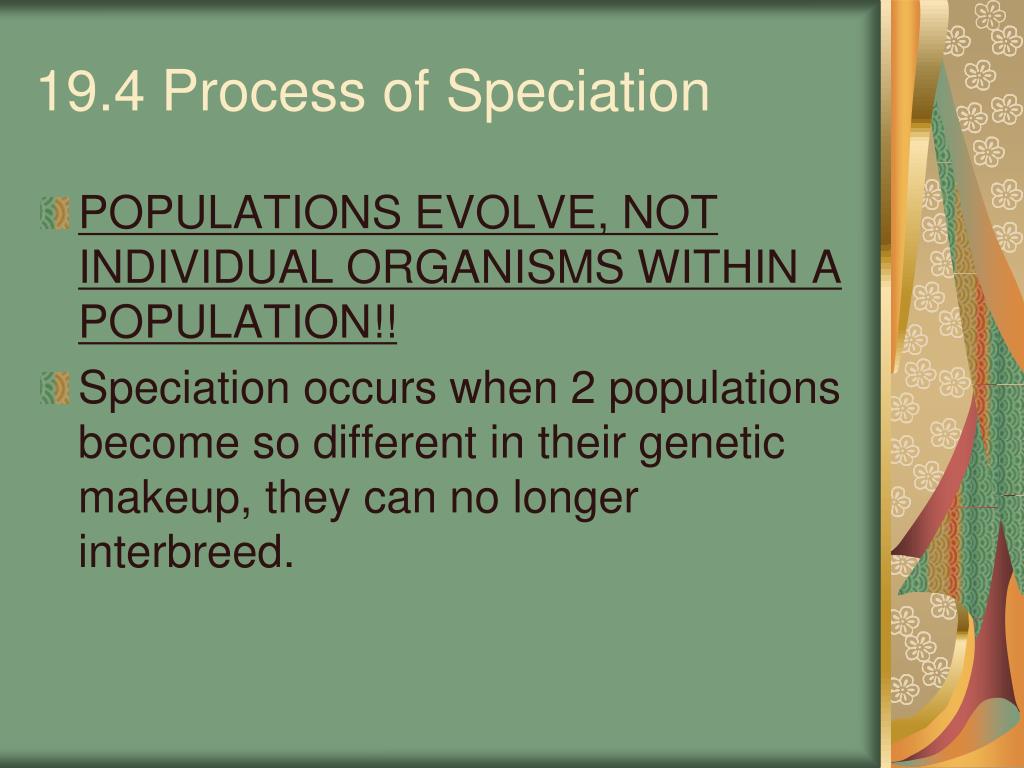 19.4 Process of Speciation

POPULATIONS EVOLVE, NOT INDIVIDUAL ORGANISMS WITHIN A POPULATION!!

Speciation occurs when 2 populations become so different in their genetic makeup, they can no longer interbreed.